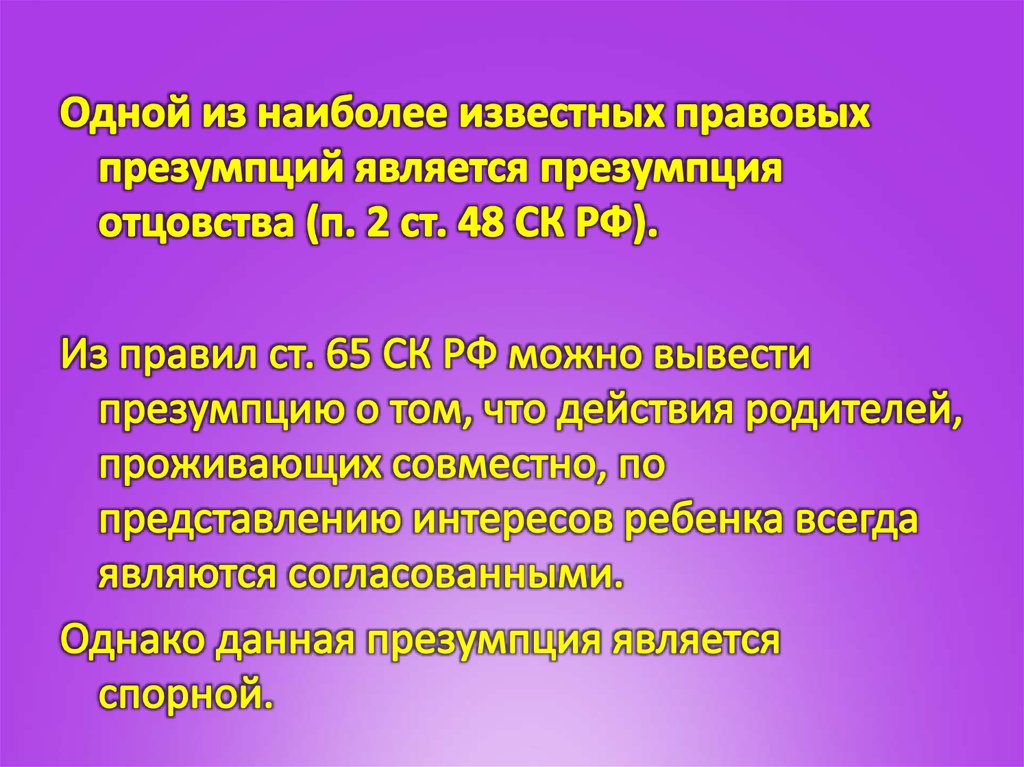 Одной из наиболее известных правовых презумпций является презумпция отцовства (п. 2 ст. 48 СК РФ).

Из правил ст. 65 СК РФ можно вывести презумпцию о том, что действия родителей, проживающих совместно, по представлению интересов ребенка всегда являются согласованными.

Однако данная презумпция является спорной.